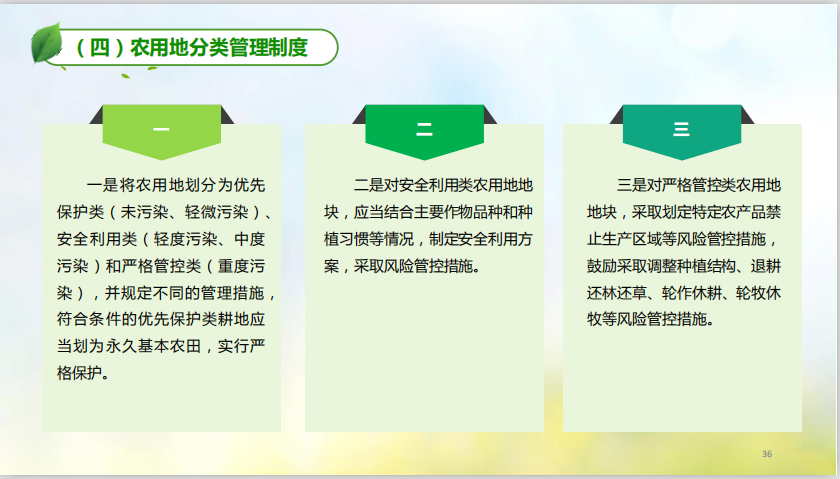 （四）农用地分类管理制度

一

一是将农用地划分为优先保护类（未污染、轻微污染）、安全利用类（轻度污染、中度污染）和严格管控类（重度污染），并规定不同的管理措施，符合条件的优先保护类耕地应当划为永久基本农田，实行严格保护。

二

二是对安全利用类农用地地块，应当结合主要作物品种和种植习惯等情况，制定安全利用方案，采取风险管控措施。

三

三是对严格管控类农用地地块，采取划定特定农产品禁止生产区域等风险管控措施，鼓励采取调整种植结构、退耕还林还草、轮作休耕、轮牧休牧等风险管控措施。

36